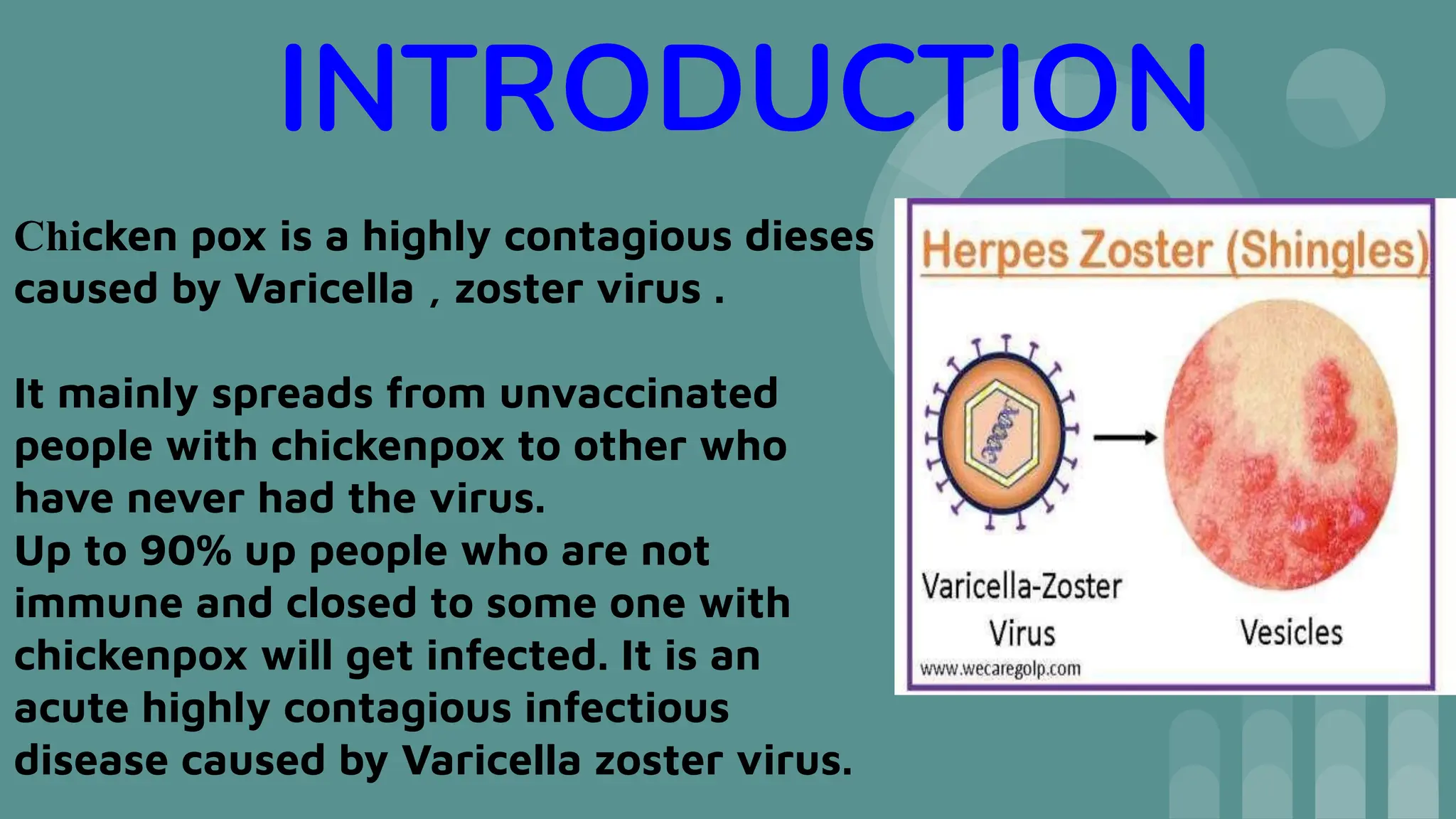 INTRODUCTION

Chicken pox is a highly contagious dieses caused by Varicella , zoster virus .

It mainly spreads from unvaccinated people with chickenpox to other who have never had the virus.
Up to 90% up people who are not immune and closed to some one with chickenpox will get infected. It is an acute highly contagious infectious disease caused by Varicella zoster virus.

Herpes Zoster (Shingles)

Varicella-Zoster Virus

Vesicles

www.wecaregolp.com